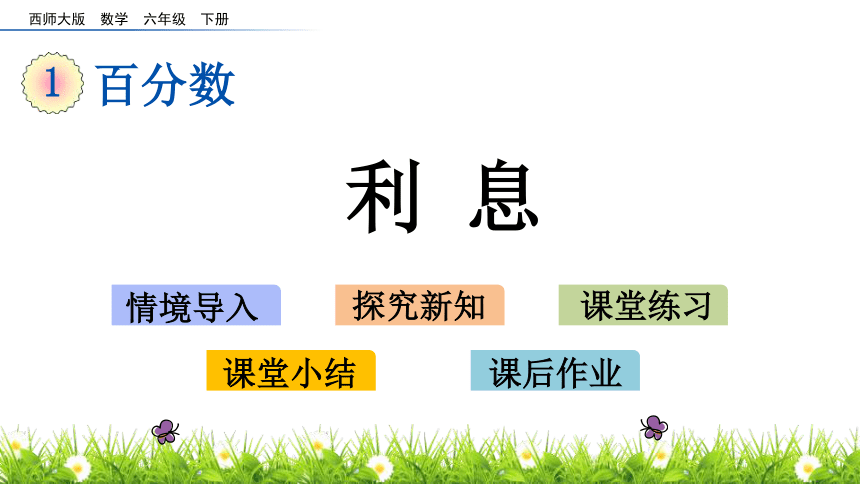 西师大版 数学 六年级 下册

1 百分数

利 息

情境导入

探究新知

课堂练习

课堂小结

课后作业